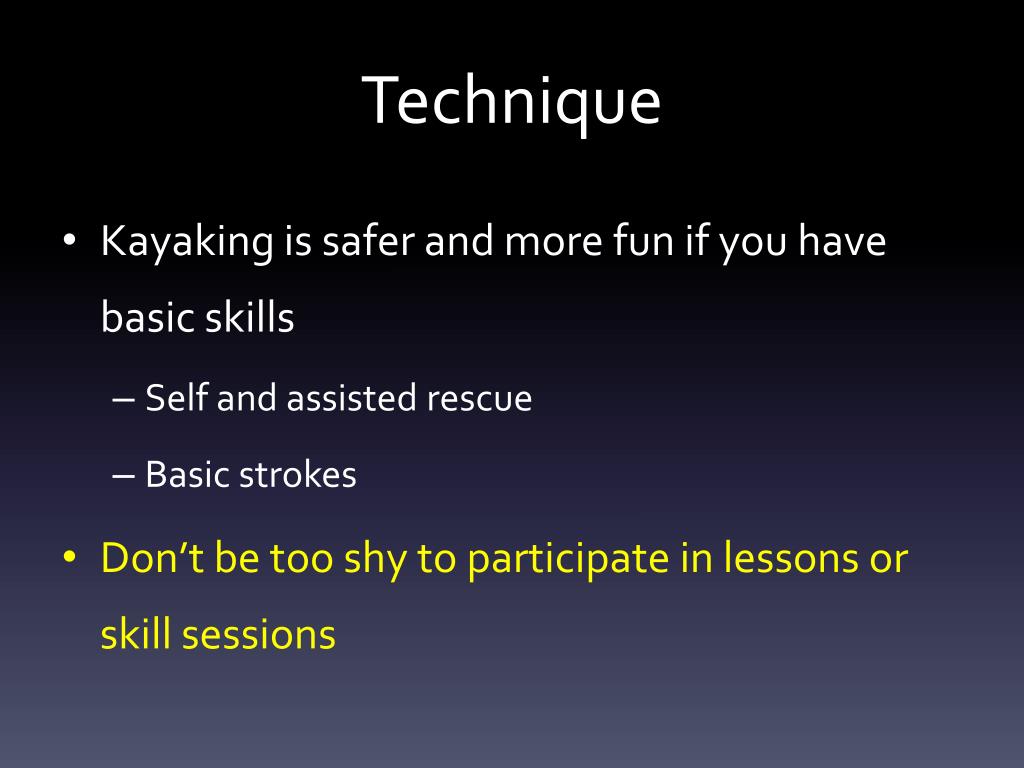 Technique

• Kayaking is safer and more fun if you have basic skills

– Self and assisted rescue

– Basic strokes

• Don’t be too shy to participate in lessons or skill sessions